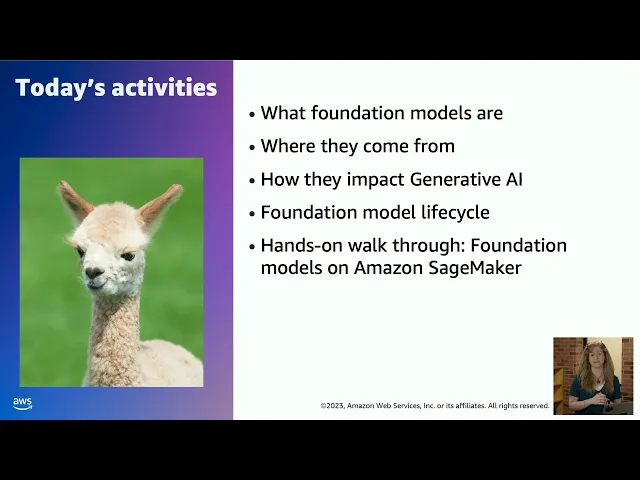 Today's activities

• What foundation models are
• Where they come from
• How they impact Generative AI
• Foundation model lifecycle
• Hands-on walk through: Foundation models on Amazon SageMaker

aws

©2023, Amazon Web Services, Inc. or its affiliates. All rights reserved.